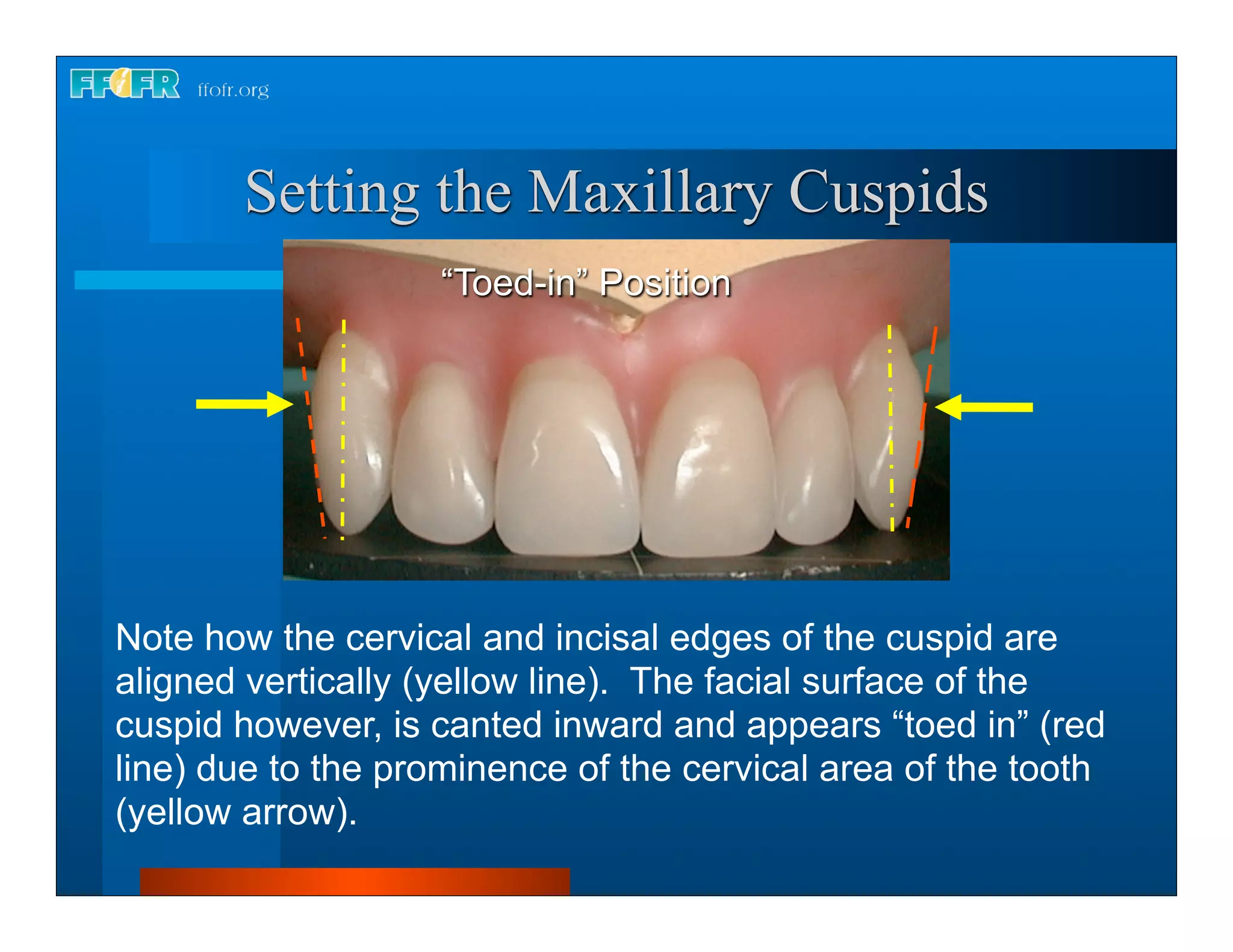 FFOFR ffofr.org

Setting the Maxillary Cuspids

“Toed-in” Position

Note how the cervical and incisal edges of the cuspid are aligned vertically (yellow line). The facial surface of the cuspid however, is canted inward and appears “toed in” (red line) due to the prominence of the cervical area of the tooth (yellow arrow).